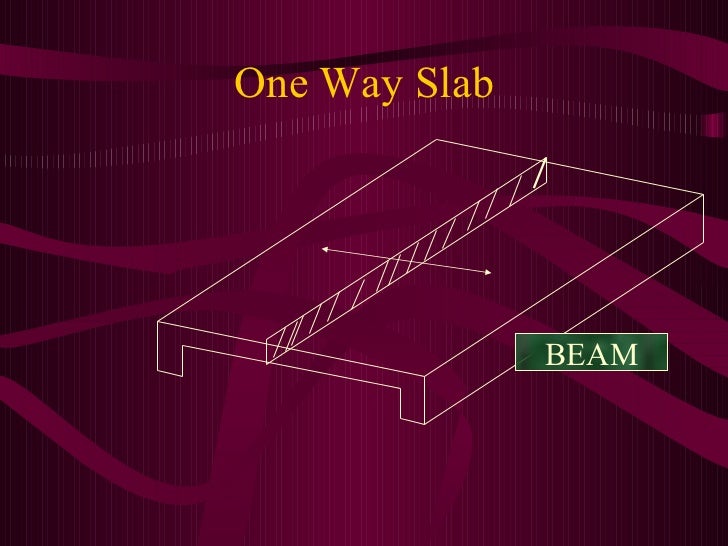 One Way Slab

BEAM